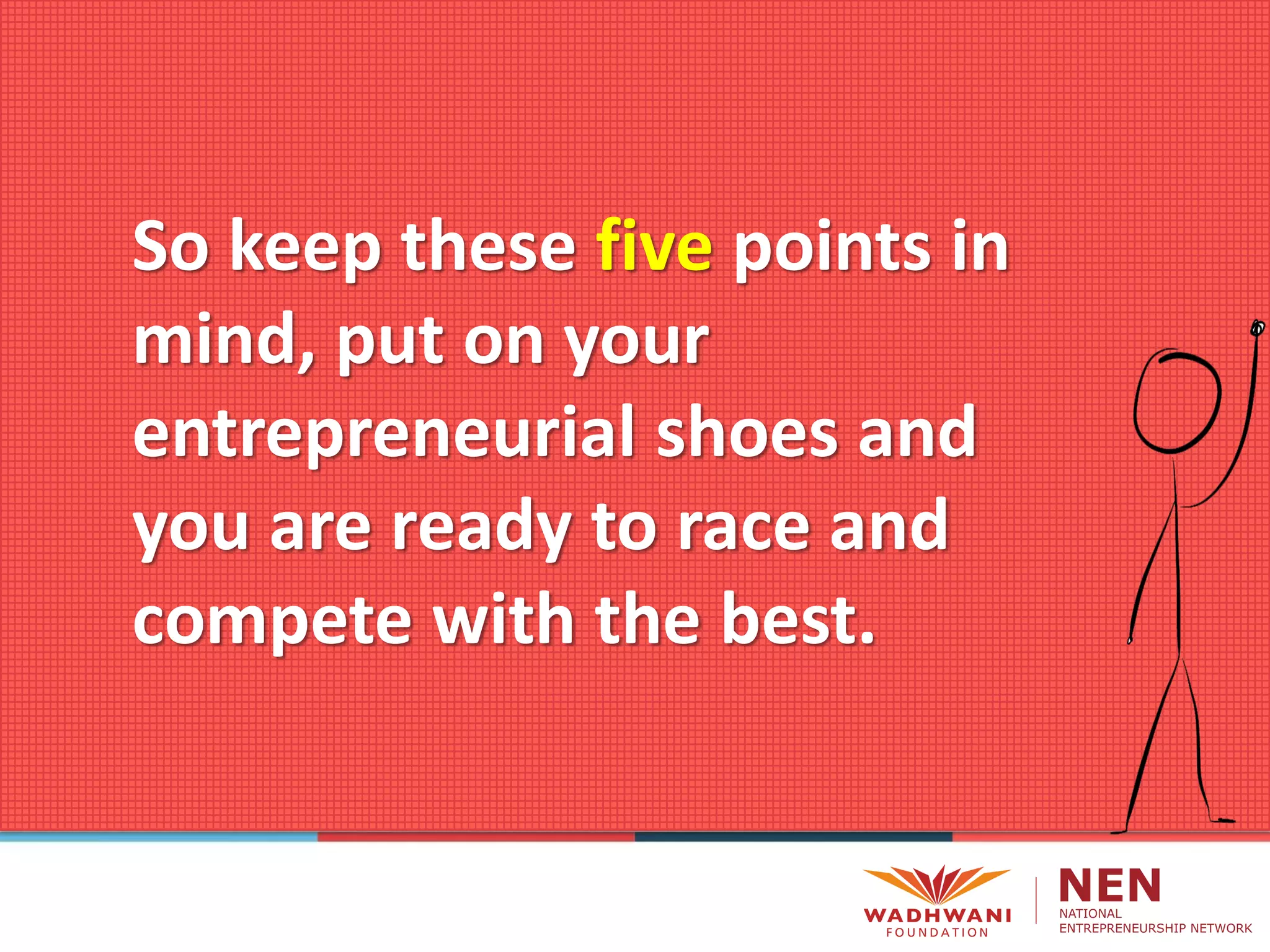 So keep these five points in mind, put on your entrepreneurial shoes and you are ready to race and compete with the best.

WADHWANI FOUNDATION

NEN
NATIONAL ENTREPRENEURSHIP NETWORK